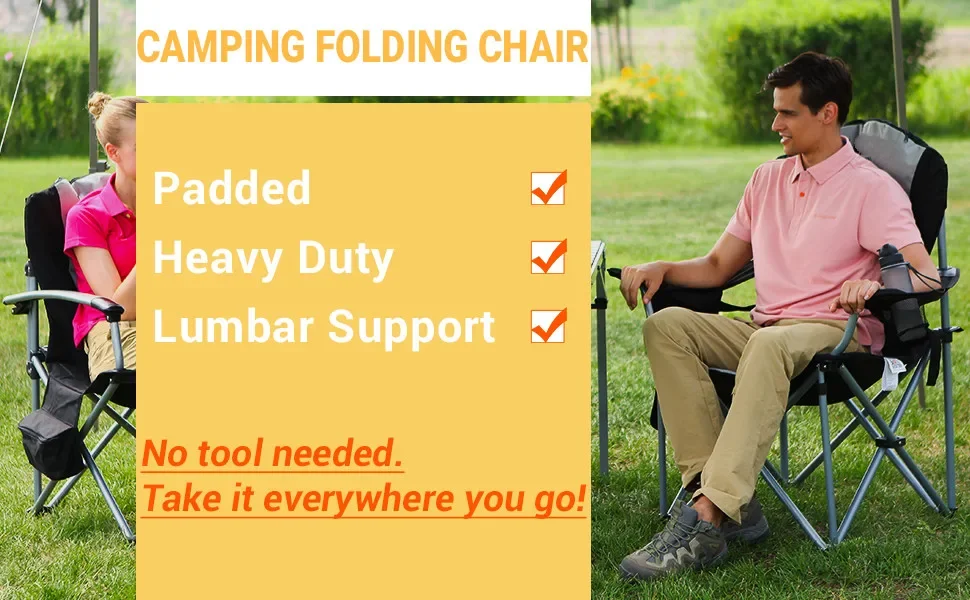 CAMPING FOLDING CHAIR

Padded ✓
Heavy Duty ✓
Lumbar Support ✓

No tool needed.
Take it everywhere you go!